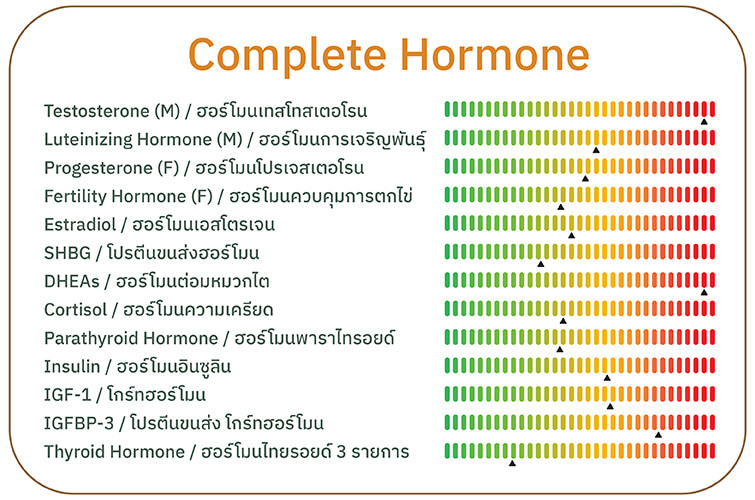 Complete Hormone

Testosterone (M) / ฮอร์โมนเทสโทสเตอโรน
Luteinizing Hormone (M) / ฮอร์โมนการเจริญพันธุ์
Progesterone (F) / ฮอร์โมนโปรเจสเตอโรน
Fertility Hormone (F) / ฮอร์โมนควบคุมการตกไข่
Estradiol / ฮอร์โมนเอสโตรเจน
SHBG / โปรตีนขนส่งฮอร์โมน
DHEAs / ฮอร์โมนต่อมหมวกไต
Cortisol / ฮอร์โมนความเครียด
Parathyroid Hormone / ฮอร์โมนพาราไทรอยด์
Insulin / ฮอร์โมนอินซูลิน
IGF-1 / โกร์ทฮอร์โมน
IGFBP-3 / โปรตีนขนส่ง โกร์ทฮอร์โมน
Thyroid Hormone / ฮอร์โมนไทยรอยด์ 3 รายการ